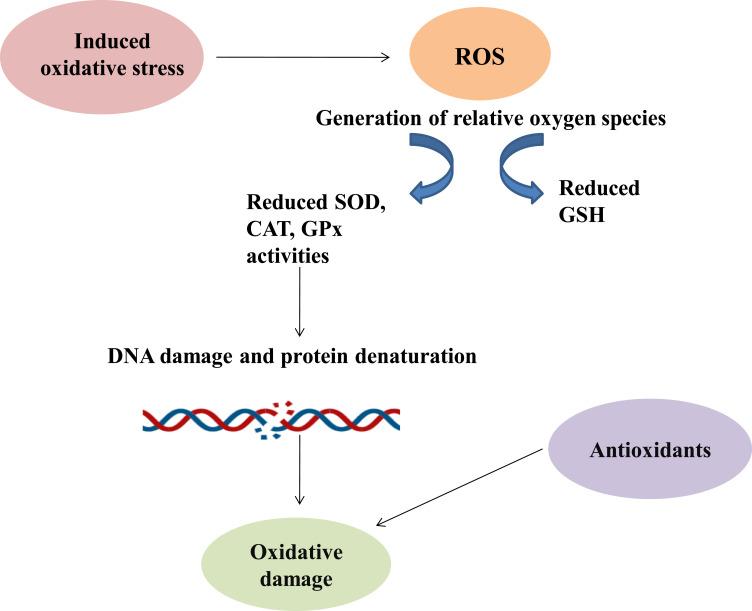 Induced oxidative stress

ROS

Generation of relative oxygen species

Reduced SOD, CAT, GPx activities

Reduced GSH

DNA damage and protein denaturation

Antioxidants

Oxidative damage